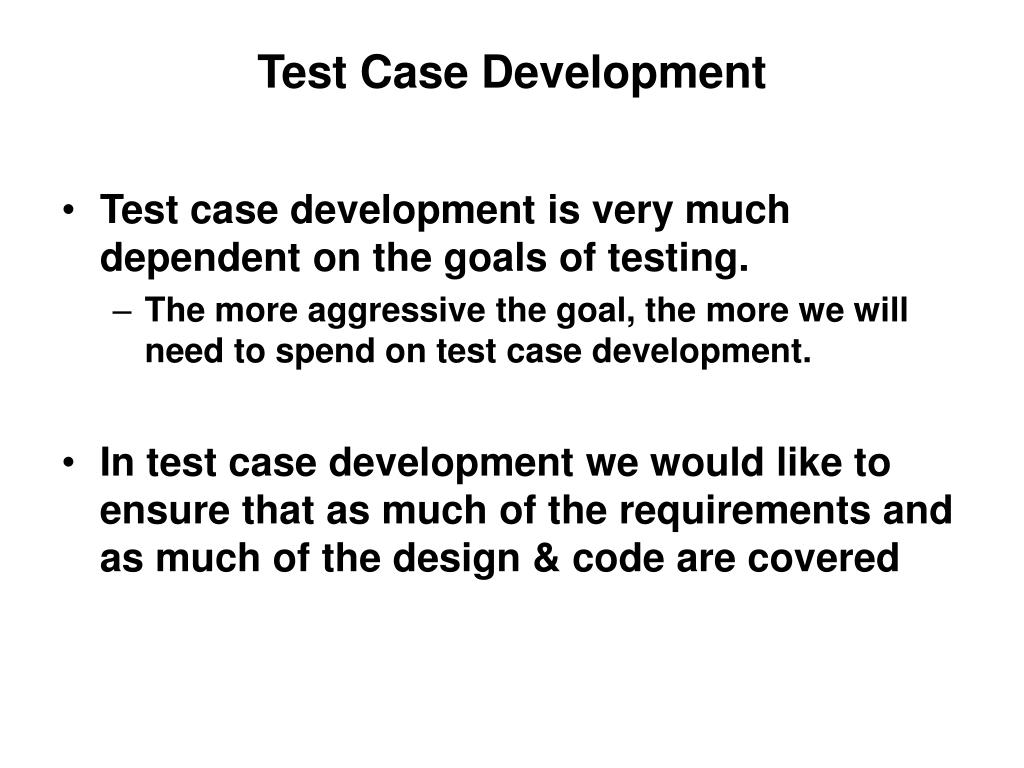 Test Case Development

• Test case development is very much dependent on the goals of testing.
– The more aggressive the goal, the more we will need to spend on test case development.

• In test case development we would like to ensure that as much of the requirements and as much of the design & code are covered